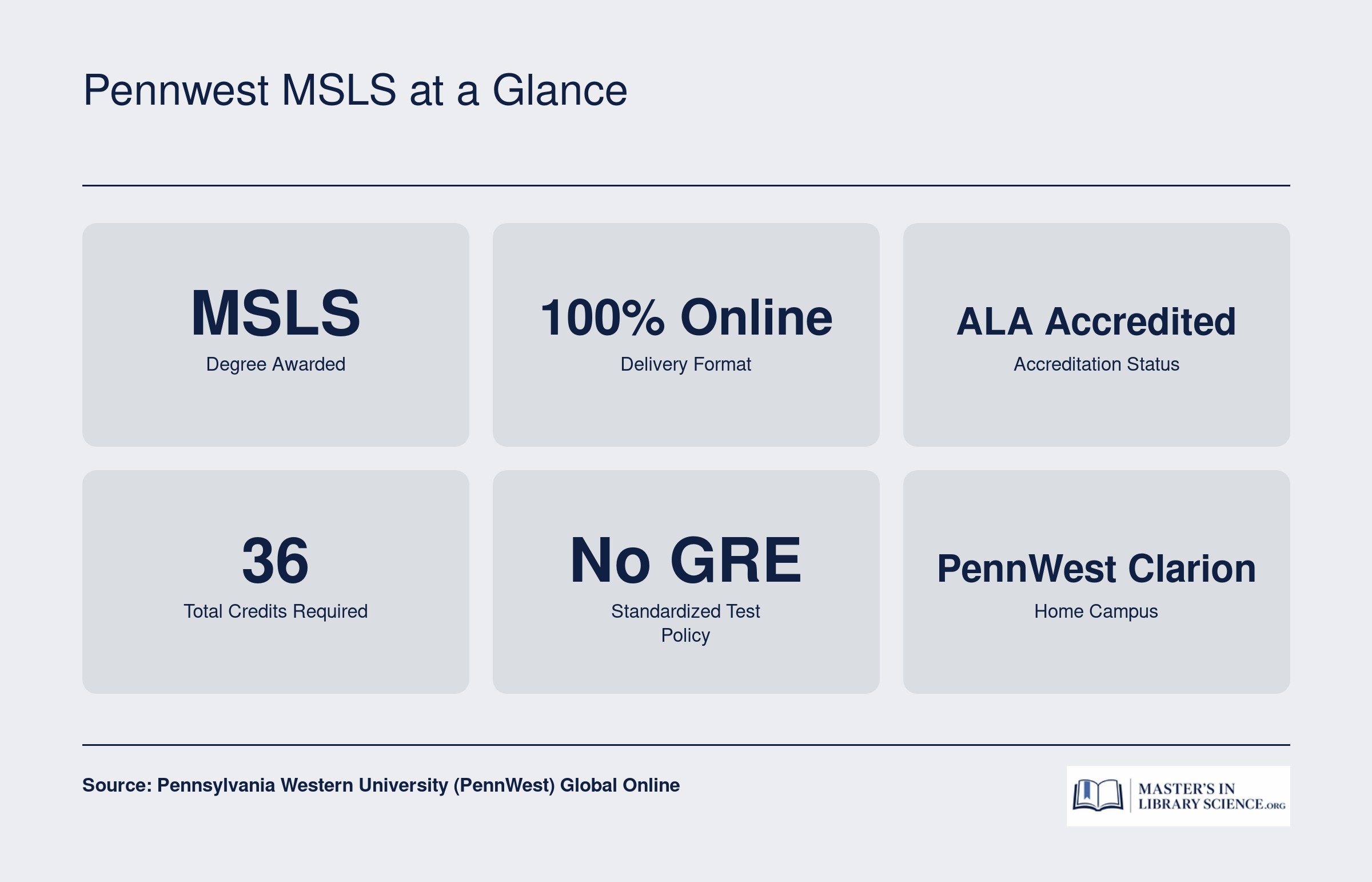 Pennwest MSLS at a Glance

MSLS
Degree Awarded

100% Online
Delivery Format

ALA Accredited
Accreditation Status

36
Total Credits Required

No GRE
Standardized Test Policy

PennWest Clarion
Home Campus

Source: Pennsylvania Western University (PennWest) Global Online

MASTER'S IN LIBRARY SCIENCE.ORG